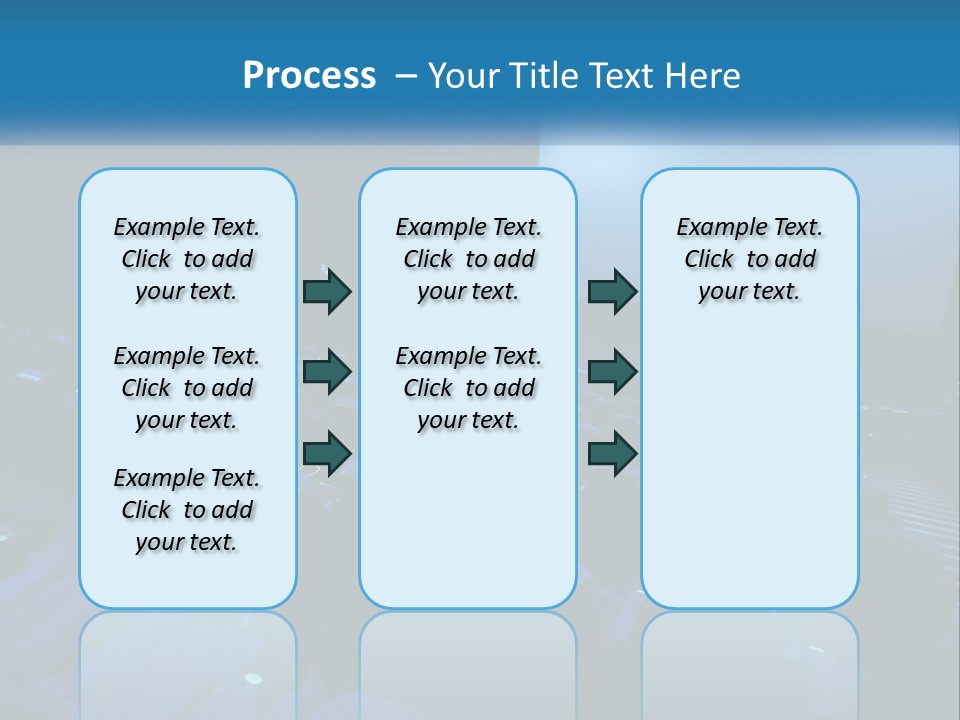 Process – Your Title Text Here

Example Text. Click to add your text.

Example Text. Click to add your text.

Example Text. Click to add your text.

Example Text. Click to add your text.

Example Text. Click to add your text.

Example Text. Click to add your text.